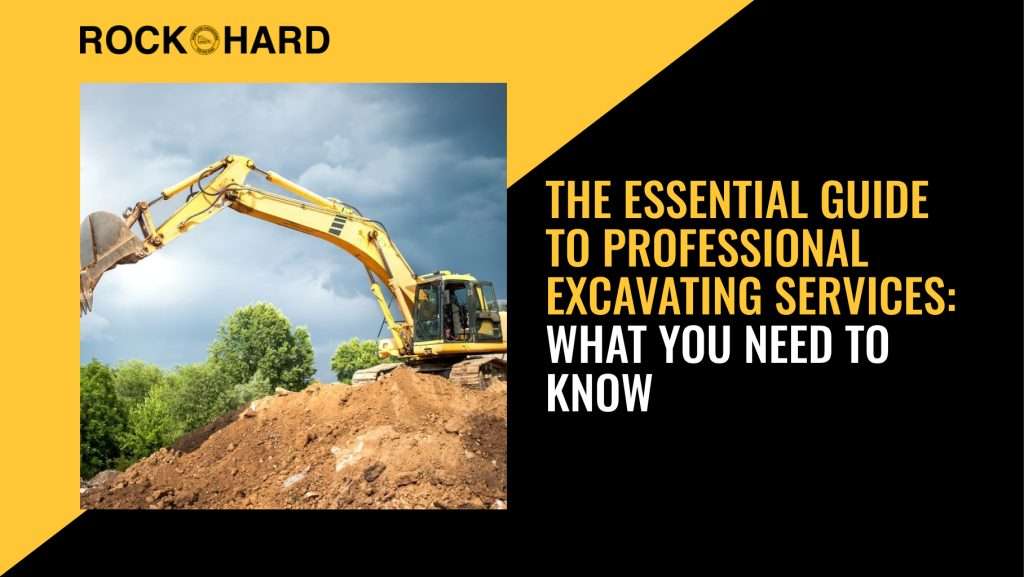 ROCK HARD

THE ESSENTIAL GUIDE TO PROFESSIONAL EXCAVATING SERVICES: WHAT YOU NEED TO KNOW